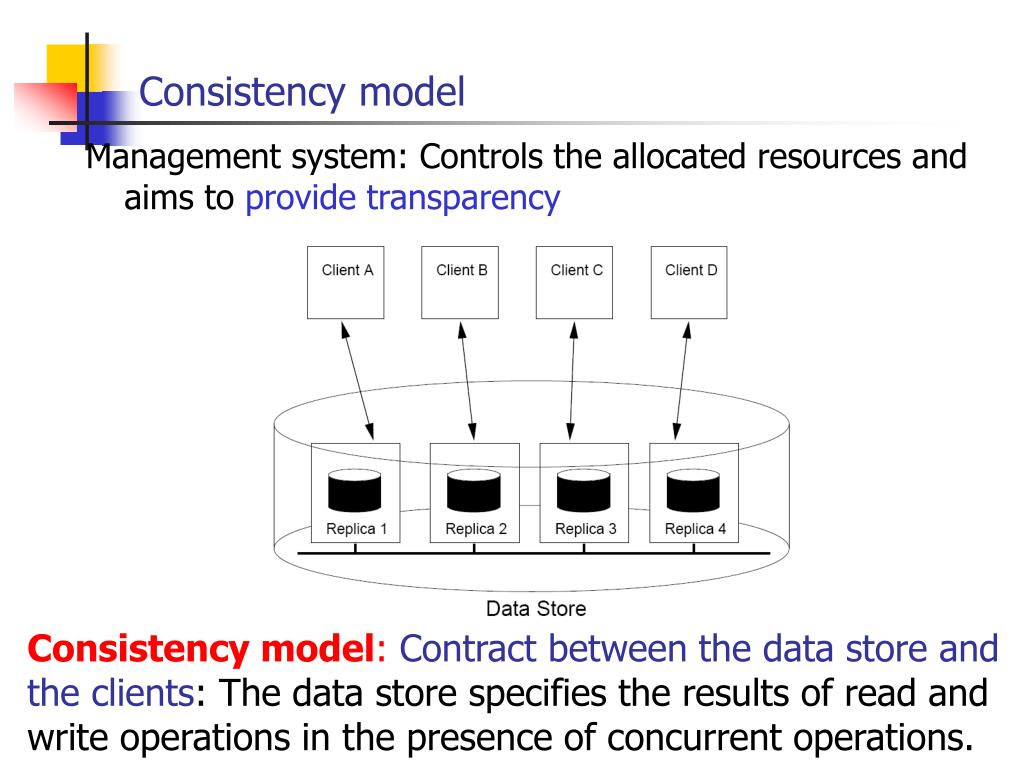 Consistency model

Management system: Controls the allocated resources and aims to provide transparency

Client A

Client B

Client C

Client D

Replica 1

Replica 2

Replica 3

Replica 4

Data Store

Consistency model: Contract between the data store and the clients: The data store specifies the results of read and write operations in the presence of concurrent operations.